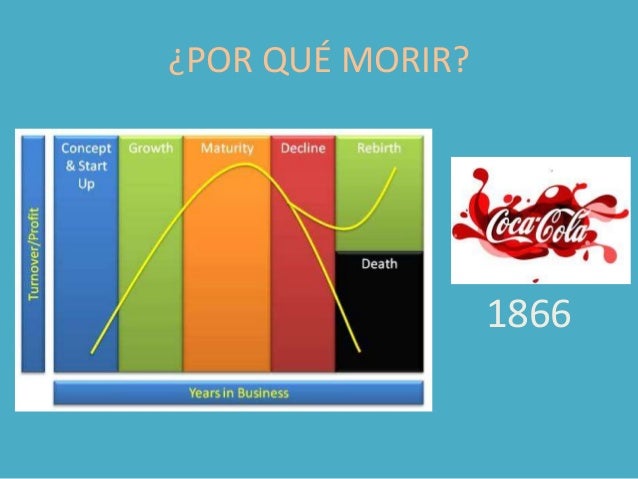 ¿POR QUÉ MORIR?

Turnover/Profit

Concept & Start Up

Growth

Maturity

Decline

Rebirth

Death

Years in Business

Coca-Cola

1866